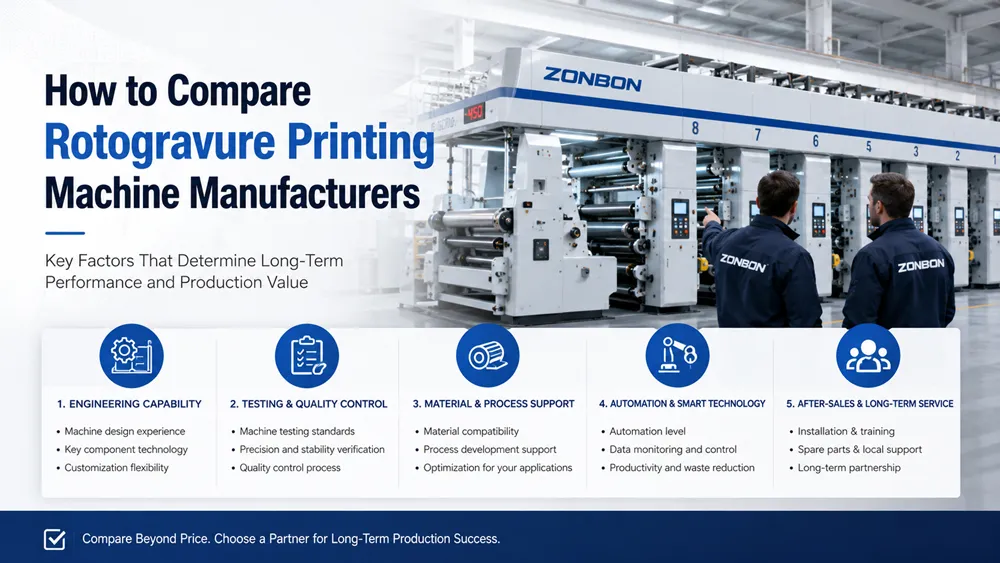 How to Compare
Rotogravure Printing
Machine Manufacturers

Key Factors That Determine Long-Term Performance and Production Value

ZONBON

450

8 7 6 5 3 2

ZONBON

ZONBON

1. ENGINEERING CAPABILITY
• Machine design experience
• Key component technology
• Customization flexibility

2. TESTING & QUALITY CONTROL
• Machine testing standards
• Precision and stability verification
• Quality control process

3. MATERIAL & PROCESS SUPPORT
• Material compatibility
• Process development support
• Optimization for your applications

4. AUTOMATION & SMART TECHNOLOGY
• Automation level
• Data monitoring and control
• Productivity and waste reduction

5. AFTER-SALES & LONG-TERM SERVICE
• Installation & training
• Spare parts & local support
• Long-term partnership

Compare Beyond Price. Choose a Partner for Long-Term Production Success.